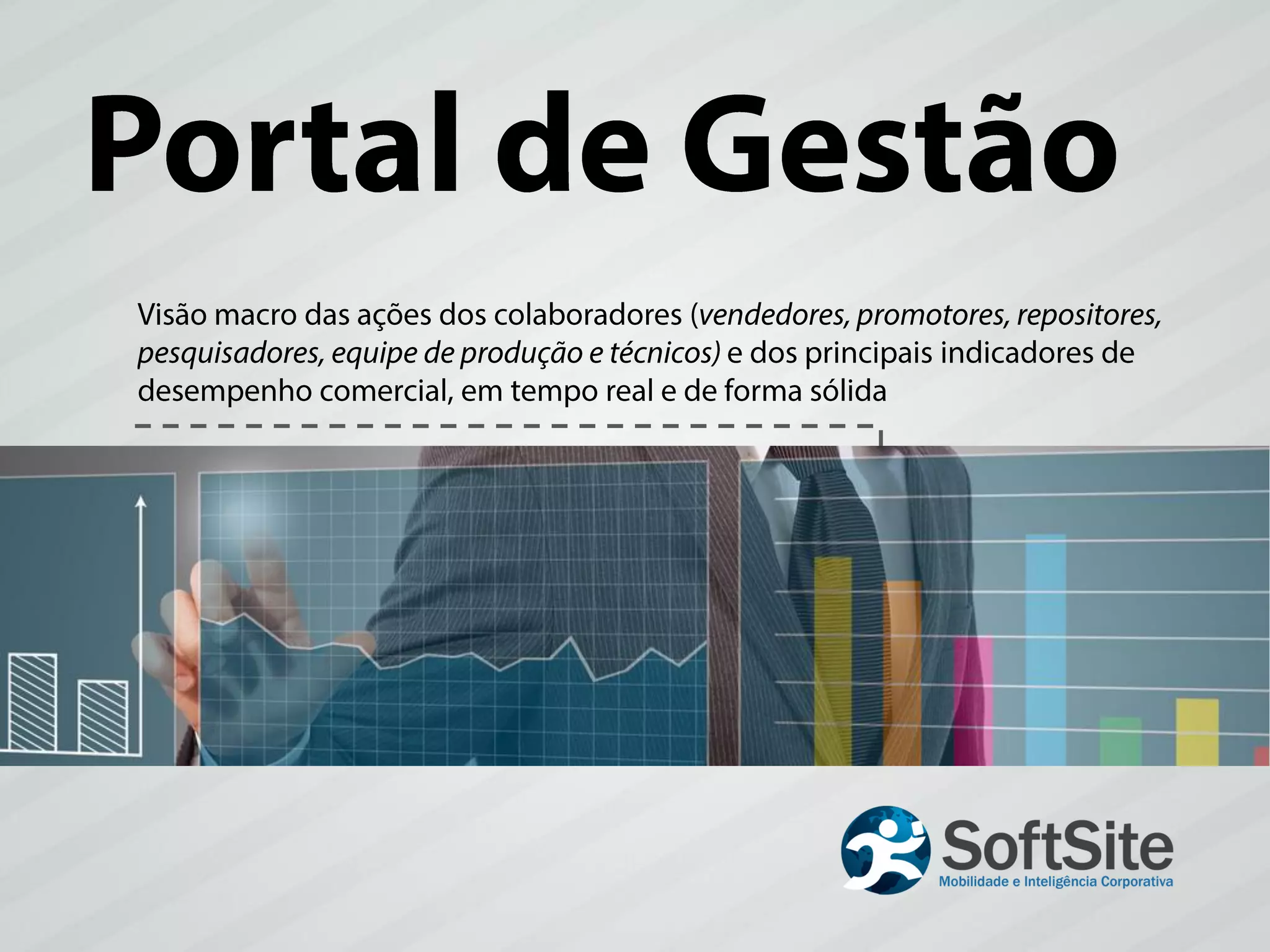 Portal de Gestão

Visão macro das ações dos colaboradores (vendedores, promotores, repositores, pesquisadores, equipe de produção e técnicos) e dos principais indicadores de desempenho comercial, em tempo real e de forma sólida

SoftSite
Mobilidade e Inteligência Corporativa